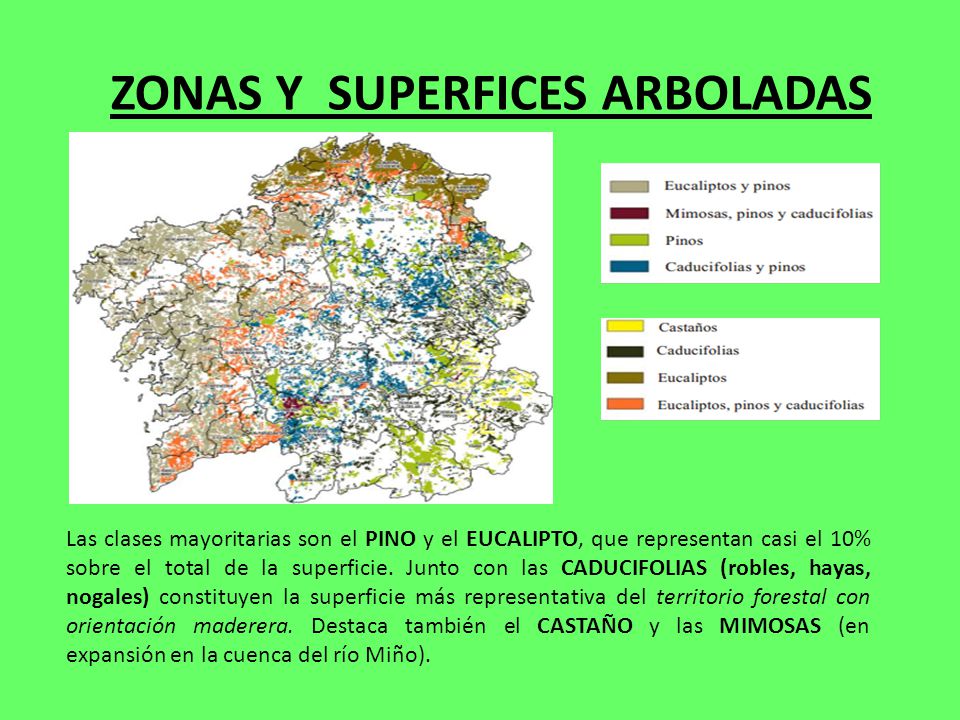 ZONAS Y SUPERFICES ARBOLADAS

Eucaliptos y pinos
Mimosas, pinos y caducifolias
Pinos
Caducifolias y pinos

Castaños
Caducifolias
Eucaliptos
Eucaliptos, pinos y caducifolias

Las clases mayoritarias son el PINO y el EUCALIPTO, que representan casi el 10% sobre el total de la superficie. Junto con las CADUCIFOLIAS (robles, hayas, nogales) constituyen la superficie más representativa del territorio forestal con orientación maderera. Destaca también el CASTAÑO y las MIMOSAS (en expansión en la cuenca del río Miño).